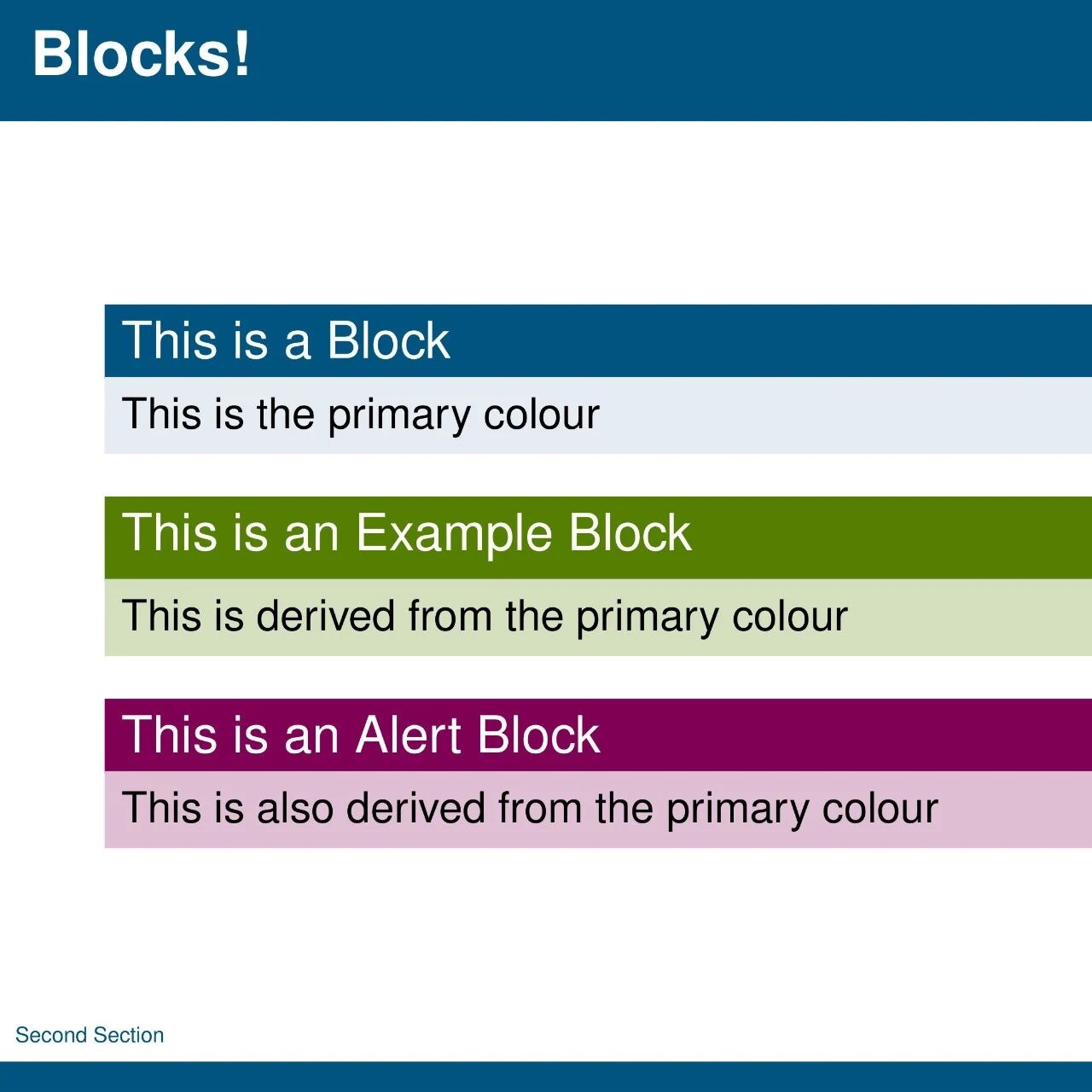 Blocks!

This is a Block

This is the primary colour

This is an Example Block

This is derived from the primary colour

This is an Alert Block

This is also derived from the primary colour

Second Section